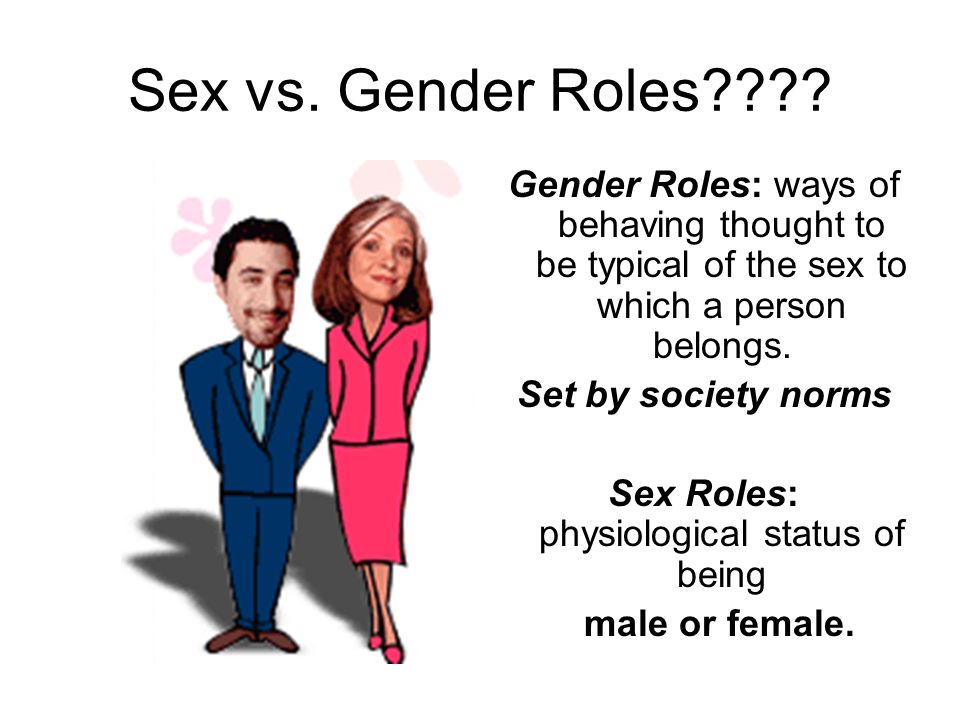 Sex vs. Gender Roles????

Gender Roles: ways of behaving thought to be typical of the sex to which a person belongs.

Set by society norms

Sex Roles: physiological status of being

male or female.